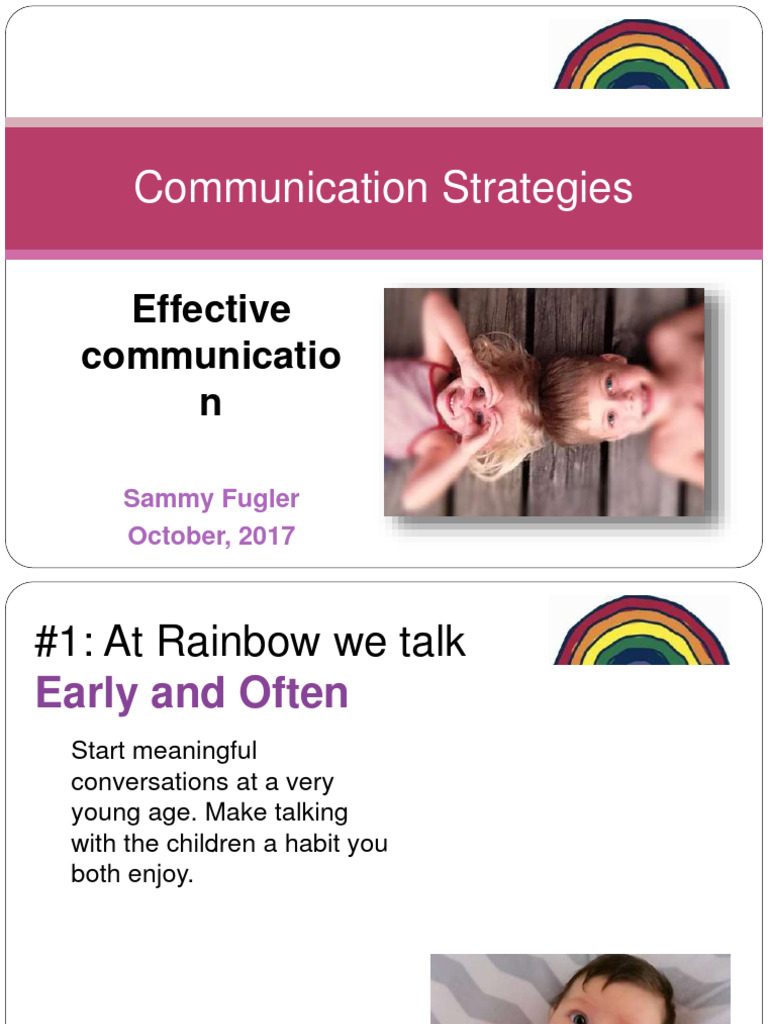 Communication Strategies

Effective communication

Sammy Fugler
October, 2017

#1: At Rainbow we talk
Early and Often

Start meaningful conversations at a very young age. Make talking with the children a habit you both enjoy.